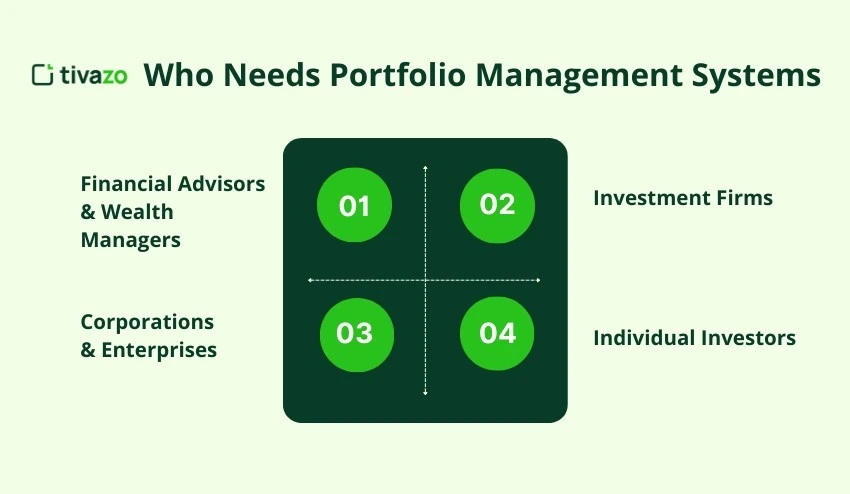 tivazo Who Needs Portfolio Management Systems

Financial Advisors & Wealth Managers

01

02

Investment Firms

Corporations & Enterprises

03

04

Individual Investors